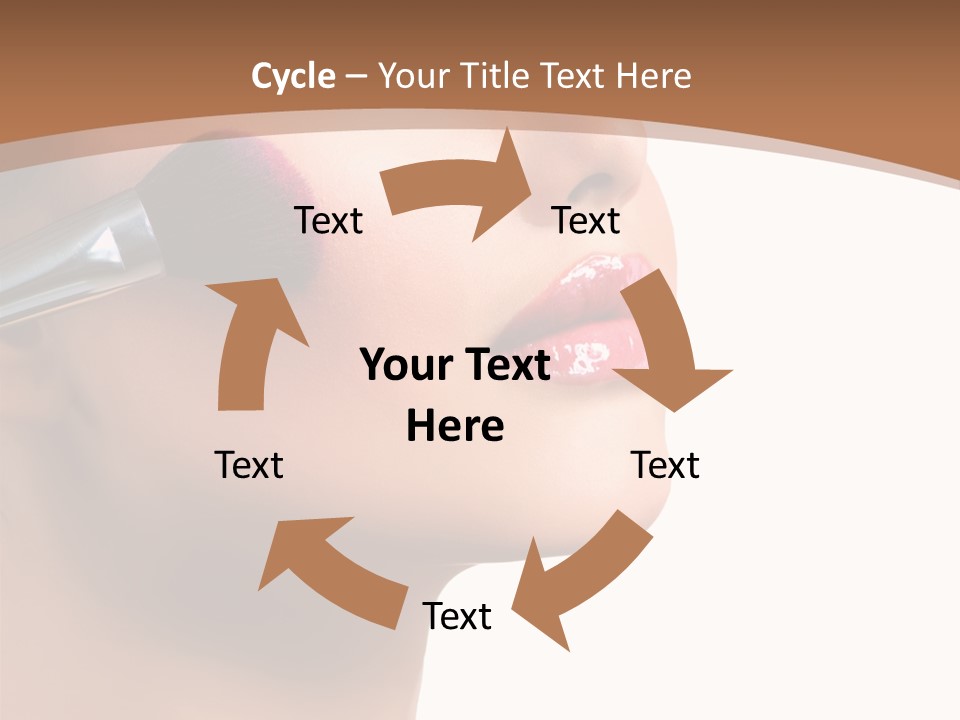 Cycle – Your Title Text Here

Text

Text

Your Text Here

Text

Text

Text